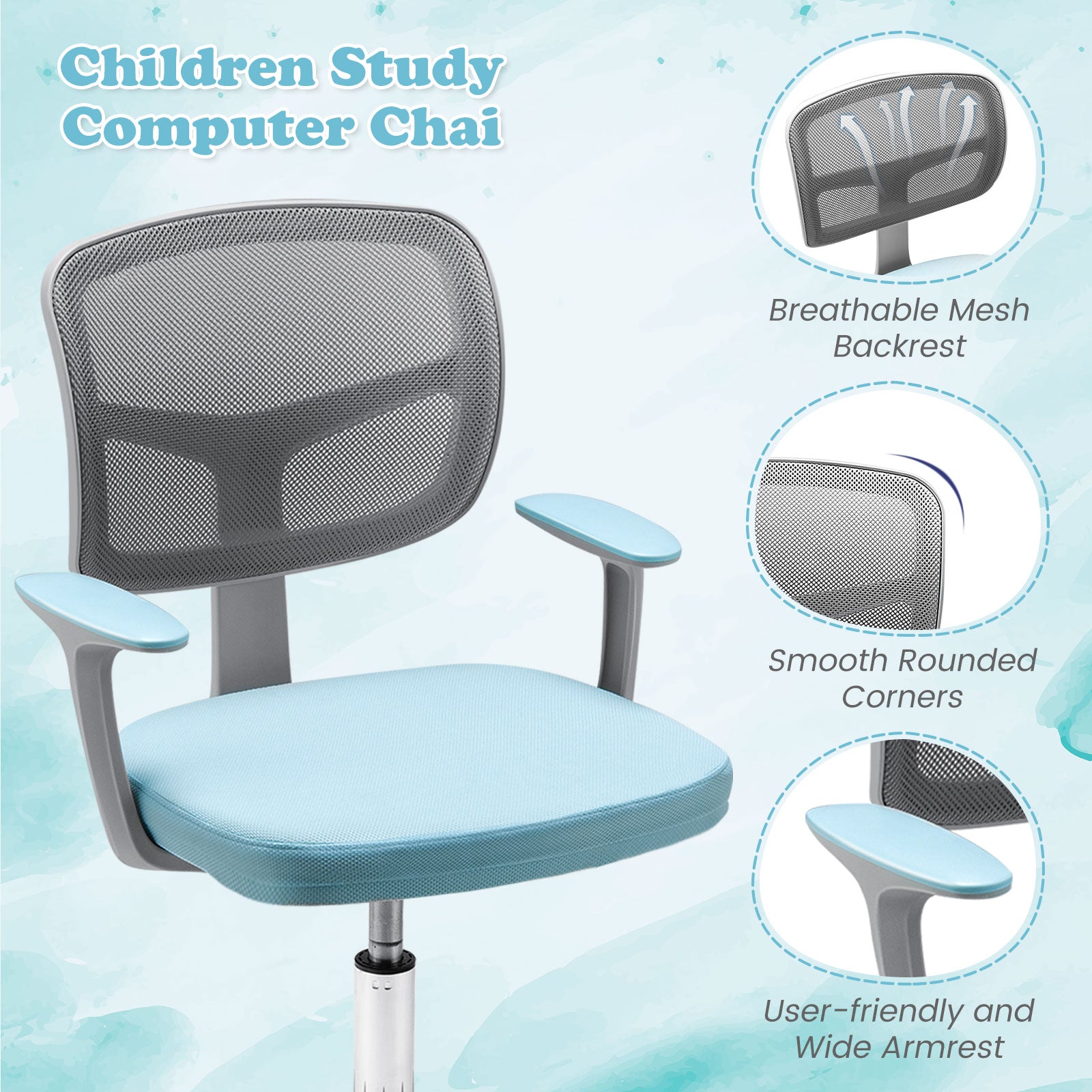 Children Study Computer Chai

Breathable Mesh Backrest

Smooth Rounded Corners

User-friendly and Wide Armrest